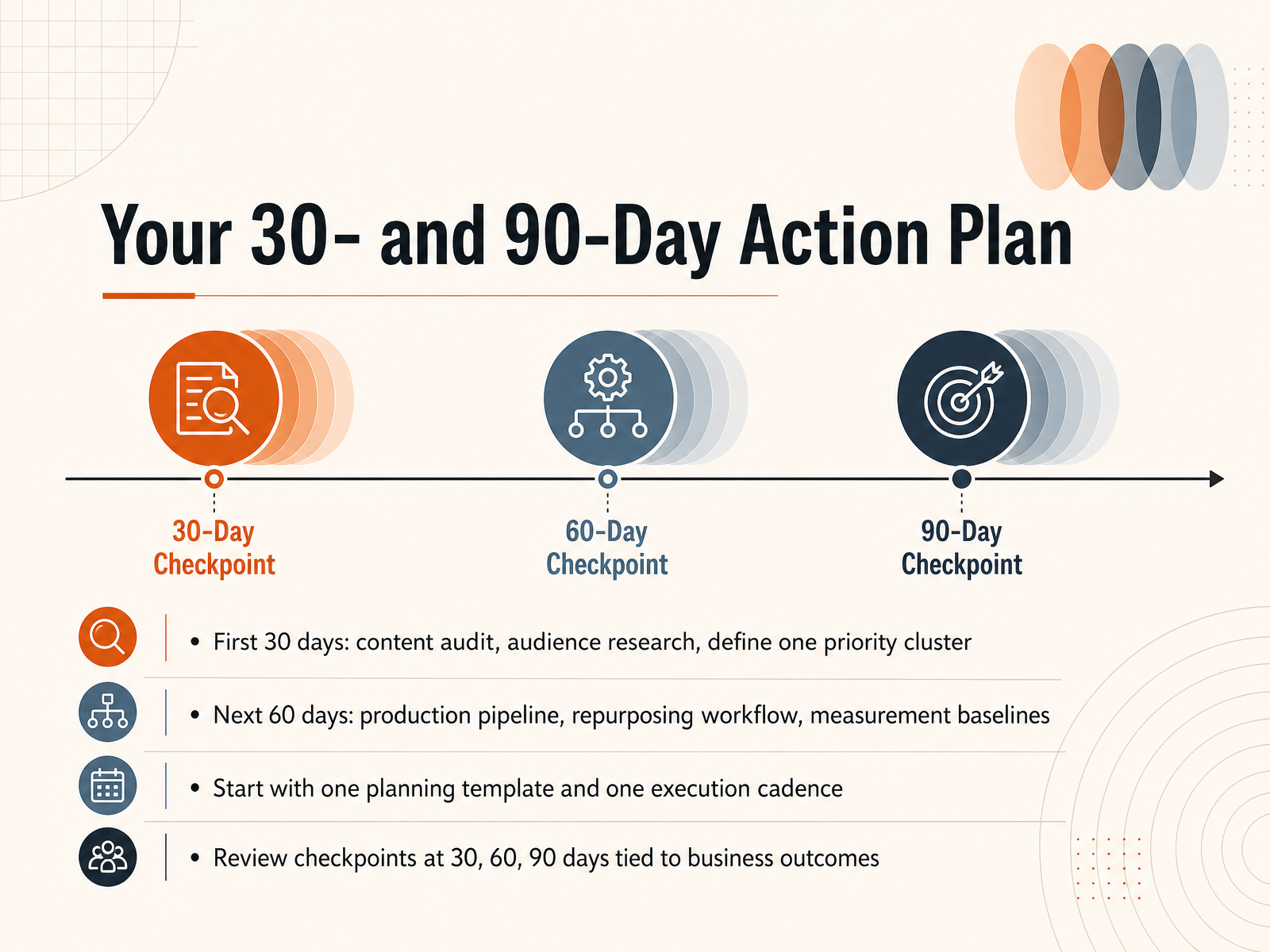 Your 30- and 90-Day Action Plan

30-Day Checkpoint

60-Day Checkpoint

90-Day Checkpoint

• First 30 days: content audit, audience research, define one priority cluster

• Next 60 days: production pipeline, repurposing workflow, measurement baselines

• Start with one planning template and one execution cadence

• Review checkpoints at 30, 60, 90 days tied to business outcomes